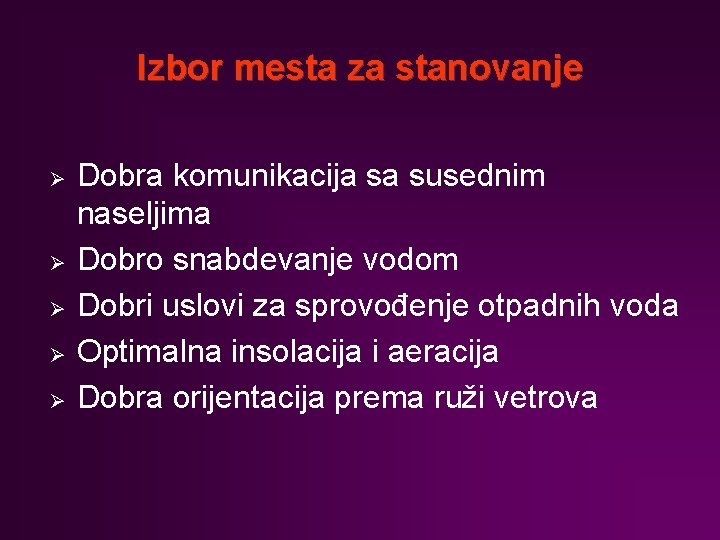 Izbor mesta za stanovanje

➢ Dobra komunikacija sa susednim naseljima
➢ Dobro snabdevanje vodom
➢ Dobri uslovi za sprovođenje otpadnih voda
➢ Optimalna insolacija i aeracija
➢ Dobra orijentacija prema ruži vetrova